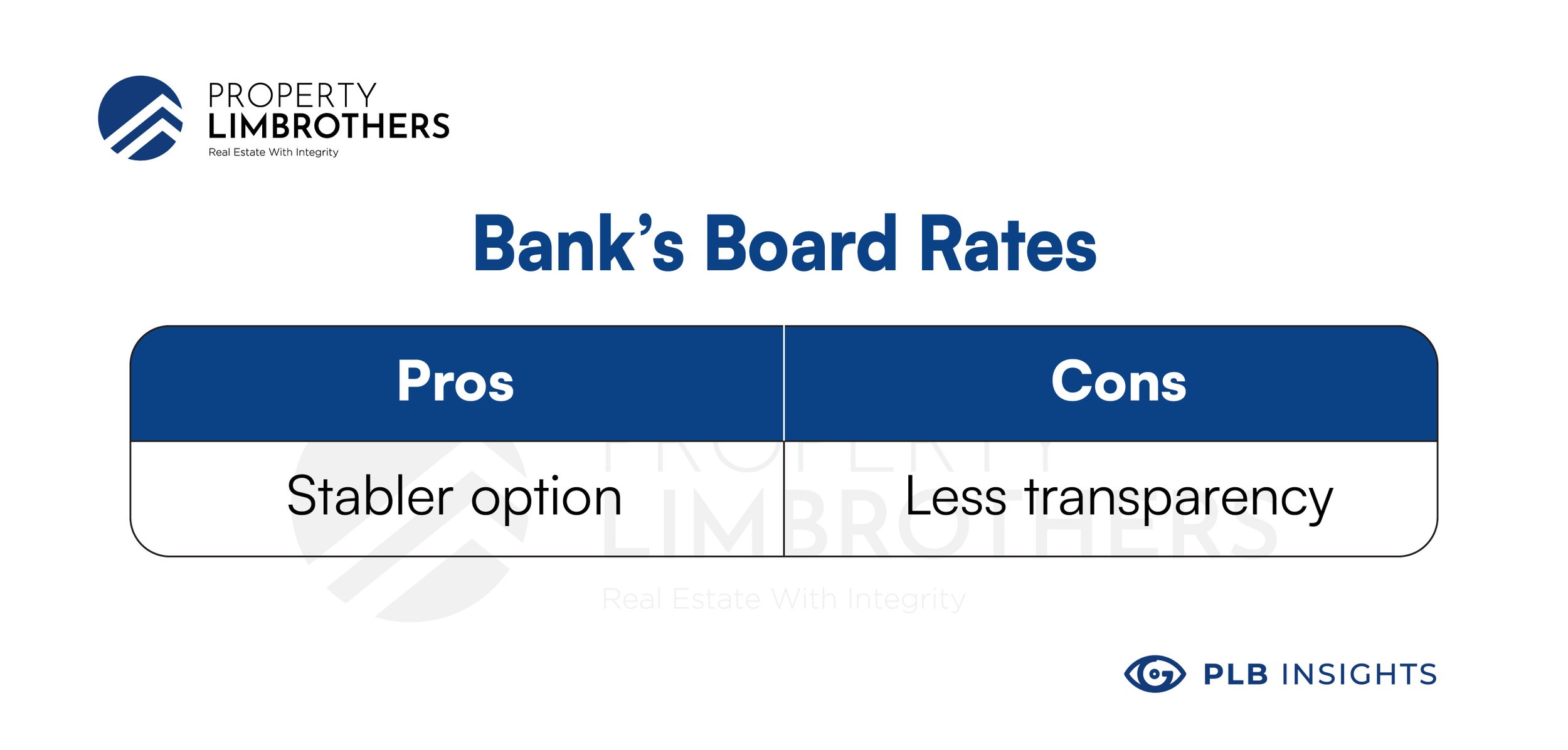 PROPERTY
LIMBROTHERS
Real Estate With Integrity

Bank's Board Rates

| Pros | Cons |
|---|---|
| Stabler option | Less transparency |

PROPERTY
LIMBROTHERS
Real Estate With Integrity

PLB INSIGHTS